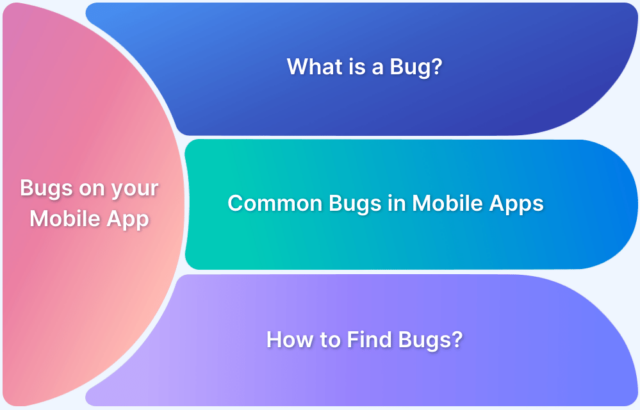 Bugs on your Mobile App

What is a Bug?

Common Bugs in Mobile Apps

How to Find Bugs?